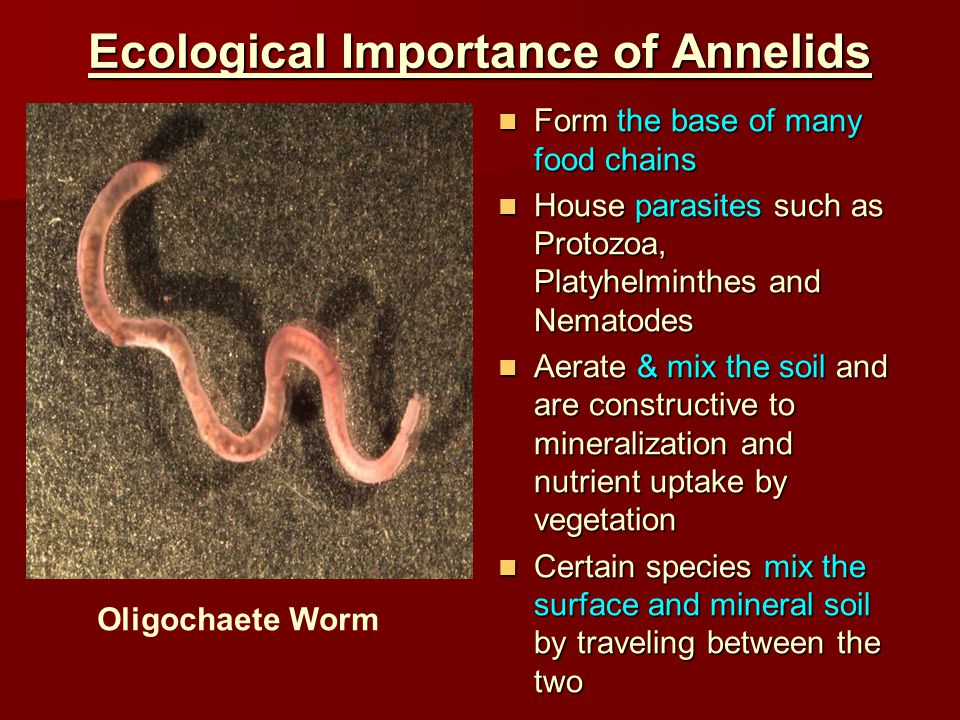 Ecological Importance of Annelids

Oligochaete Worm

- Form the base of many food chains
- House parasites such as Protozoa, Platyhelminthes and Nematodes
- Aerate & mix the soil and are constructive to mineralization and nutrient uptake by vegetation
- Certain species mix the surface and mineral soil by traveling between the two